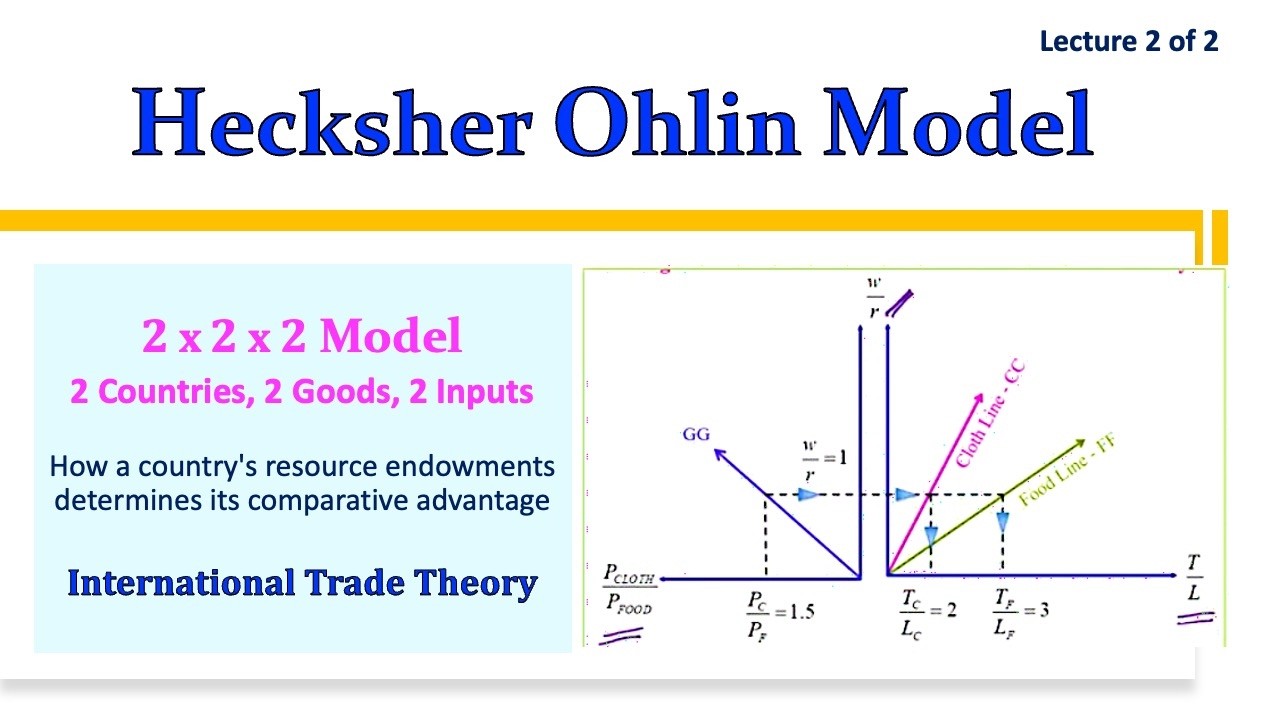 Lecture 2 of 2

Hecksher Ohlin Model

2 x 2 x 2 Model

2 Countries, 2 Goods, 2 Inputs

How a country's resource endowments determines its comparative advantage

International Trade Theory

$\frac{w}{r}$

GG

$\frac{w}{r}=1$

Cloth Line - CC

Food Line - FF

$\frac{P_{CLOTH}}{P_{FOOD}}$

$\frac{P_C}{P_F}=1.5$

$\frac{T_C}{L_C}=2$

$\frac{T_F}{L_F}=3$

$\frac{T}{L}$